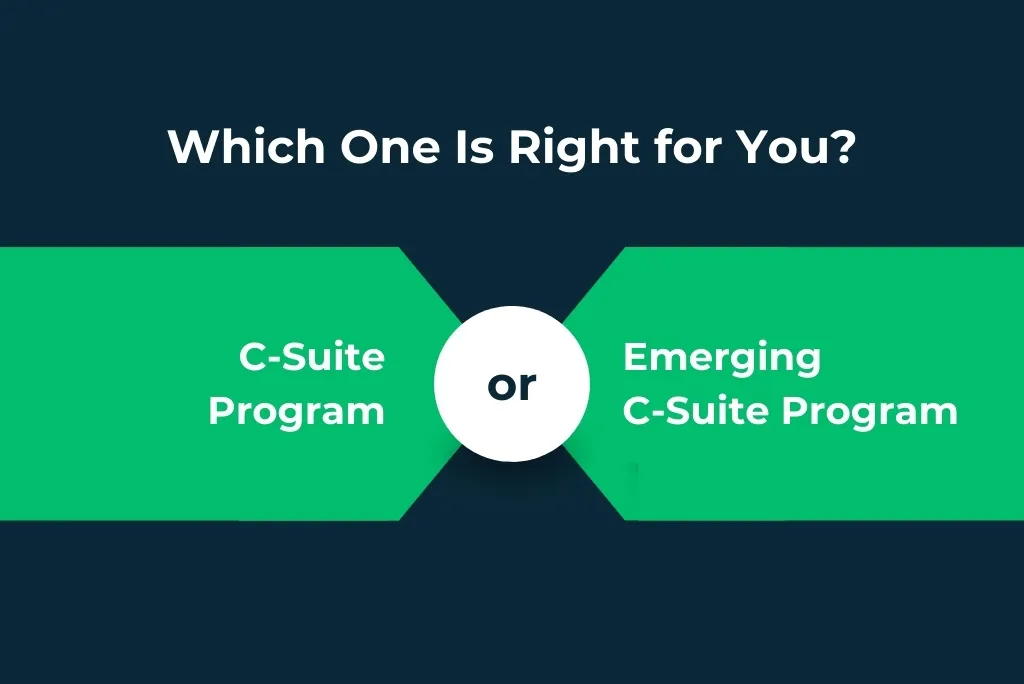 Which One Is Right for You?

C-Suite Program

or

Emerging C-Suite Program